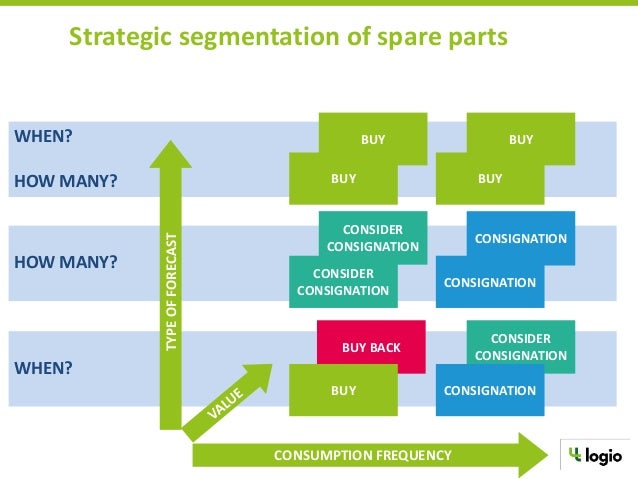 Strategic segmentation of spare parts

WHEN?

HOW MANY?

BUY

BUY

BUY

BUY

HOW MANY?

CONSIDER CONSIGNATION

CONSIDER CONSIGNATION

CONSIGNATION

CONSIGNATION

WHEN?

BUY BACK

BUY

CONSIDER CONSIGNATION

CONSIGNATION

TYPE OF FORECAST

VALUE

CONSUMPTION FREQUENCY

logio